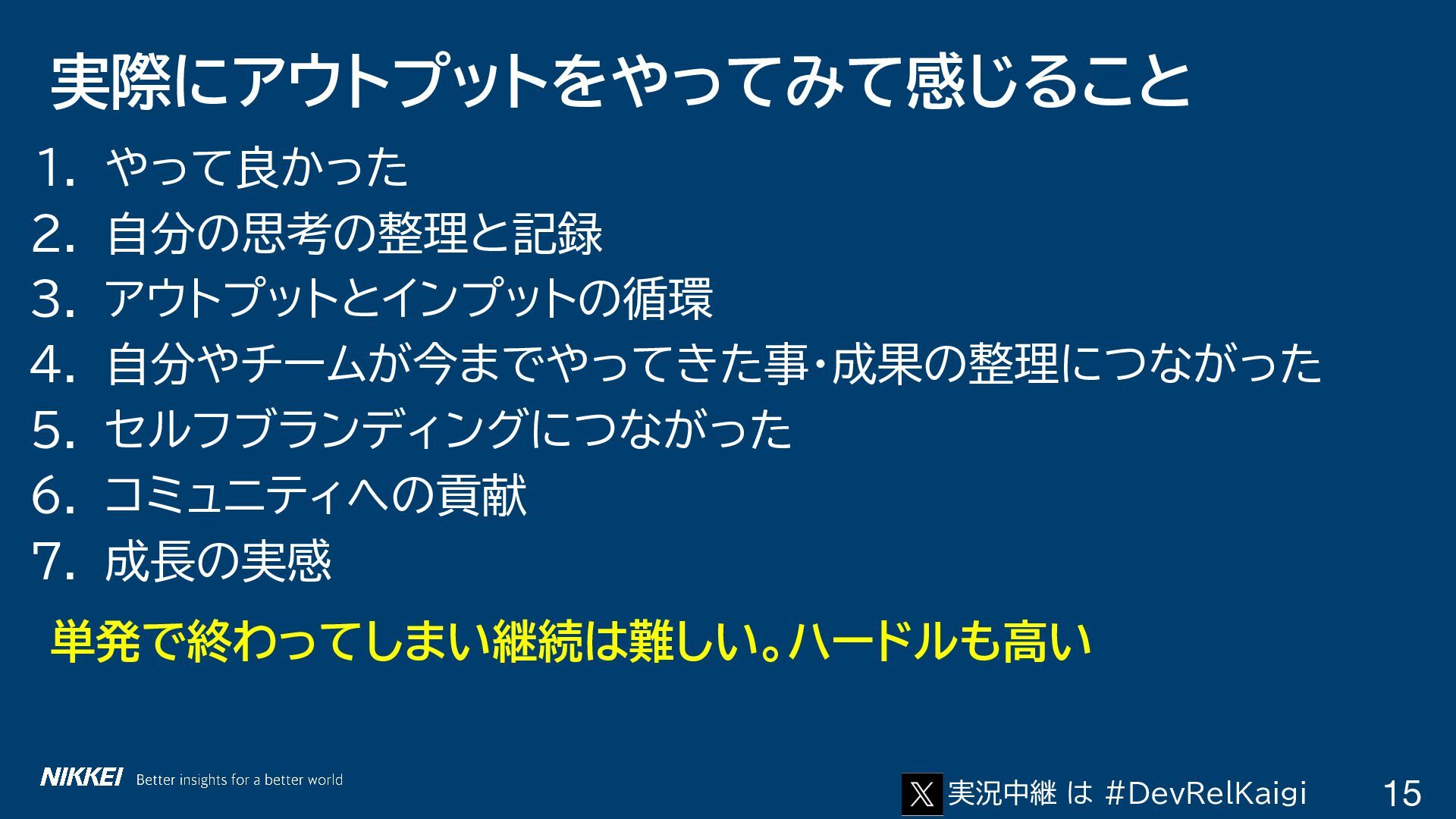 実際にアウトプットをやってみて感じること

1. やって良かった
2. 自分の思考の整理と記録
3. アウトプットとインプットの循環
4. 自分やチームが今までやってきた事・成果の整理につながった
5. セルフブランディングにつながった
6. コミュニティへの貢献
7. 成長の実感

単発で終わってしまい継続は難しい。ハードルも高い

NIKKEI Better insights for a better world

実況中継 は #DevRelKaigi

15